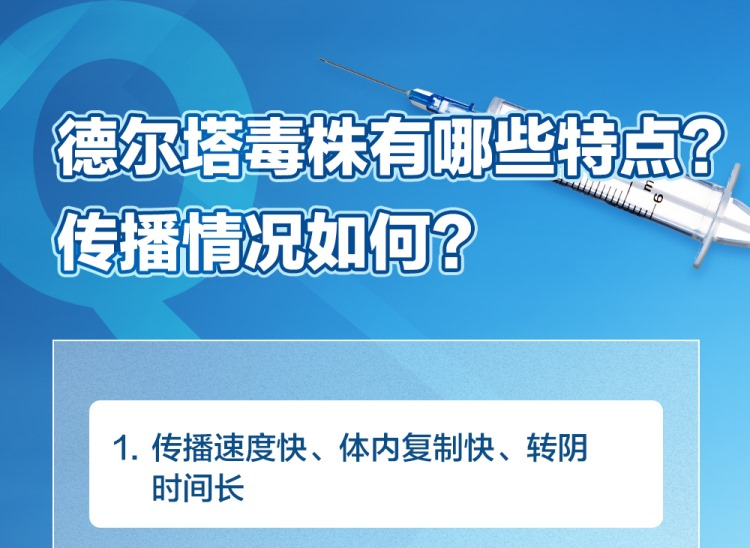 德尔塔毒株有哪些特点？
传播情况如何？

1. 传播速度快、体内复制快、转阴时间长